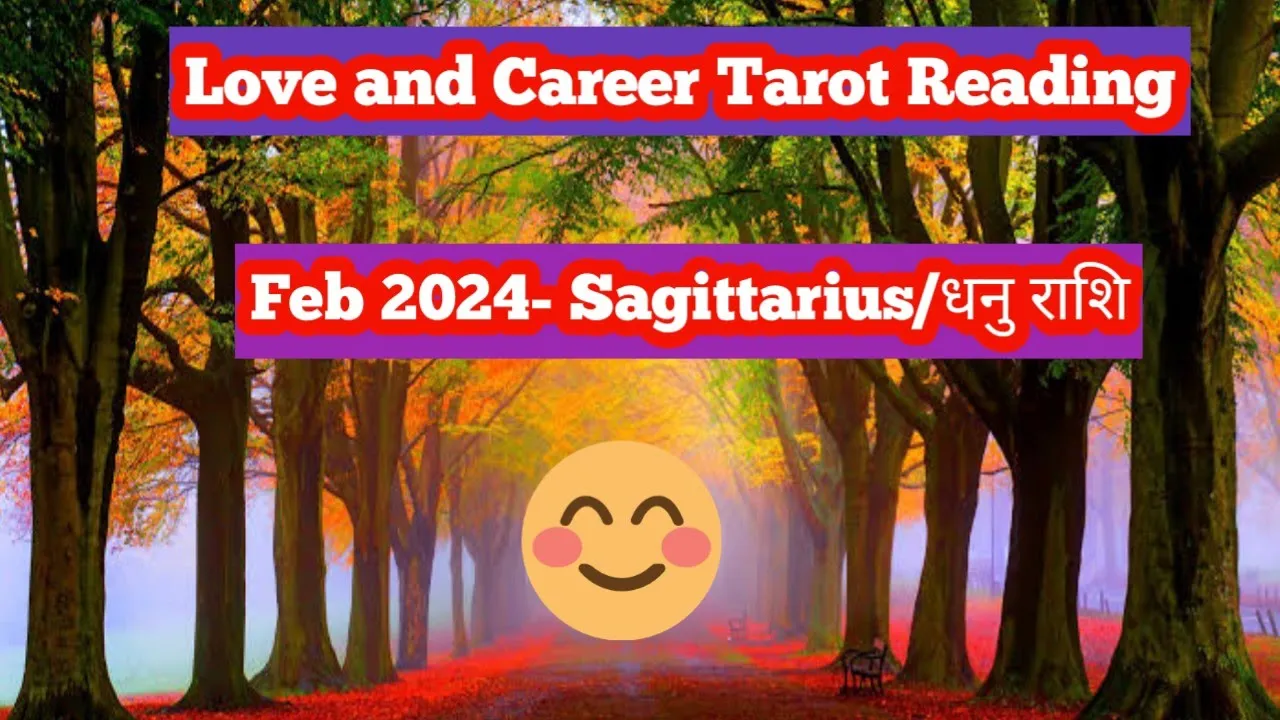 Love and Career Tarot Reading

Feb 2024- Sagittarius/धनु राशि